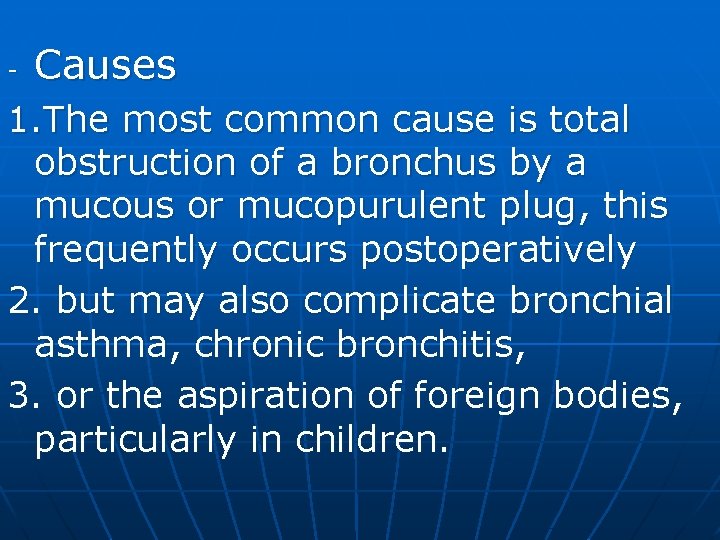 - Causes

1.The most common cause is total obstruction of a bronchus by a mucous or mucopurulent plug, this frequently occurs postoperatively

2. but may also complicate bronchial asthma, chronic bronchitis,

3. or the aspiration of foreign bodies, particularly in children.